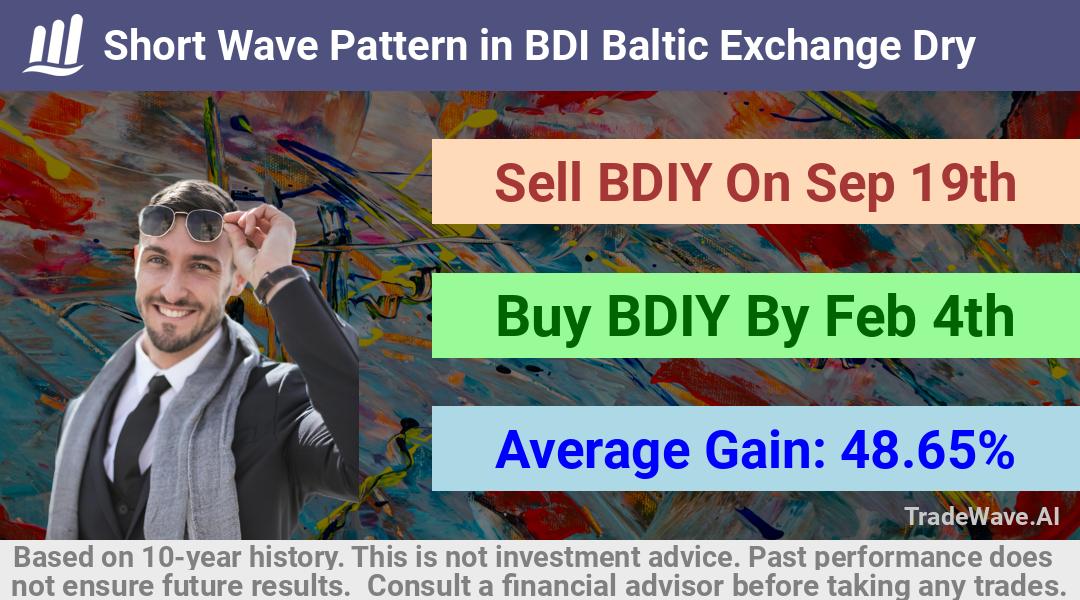 Short Wave Pattern in BDI Baltic Exchange Dry

Sell BDIY On Sep 19th

Buy BDIY By Feb 4th

Average Gain: 48.65%

TradeWave.AI

Based on 10-year history. This is not investment advice. Past performance does not ensure future results. Consult a financial advisor before taking any trades.